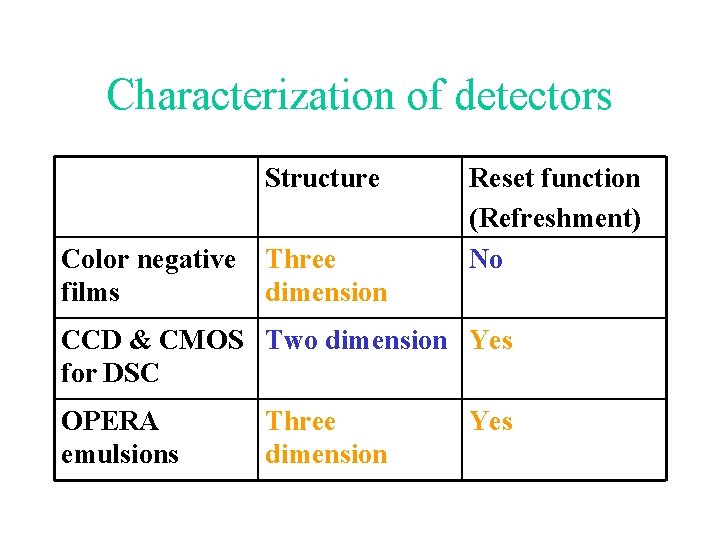 Characterization of detectors

| | Structure | Reset function (Refreshment) |
|---|---|---|
| Color negative films | Three dimension | No |
| CCD & CMOS for DSC | Two dimension | Yes |
| OPERA emulsions | Three dimension | Yes |